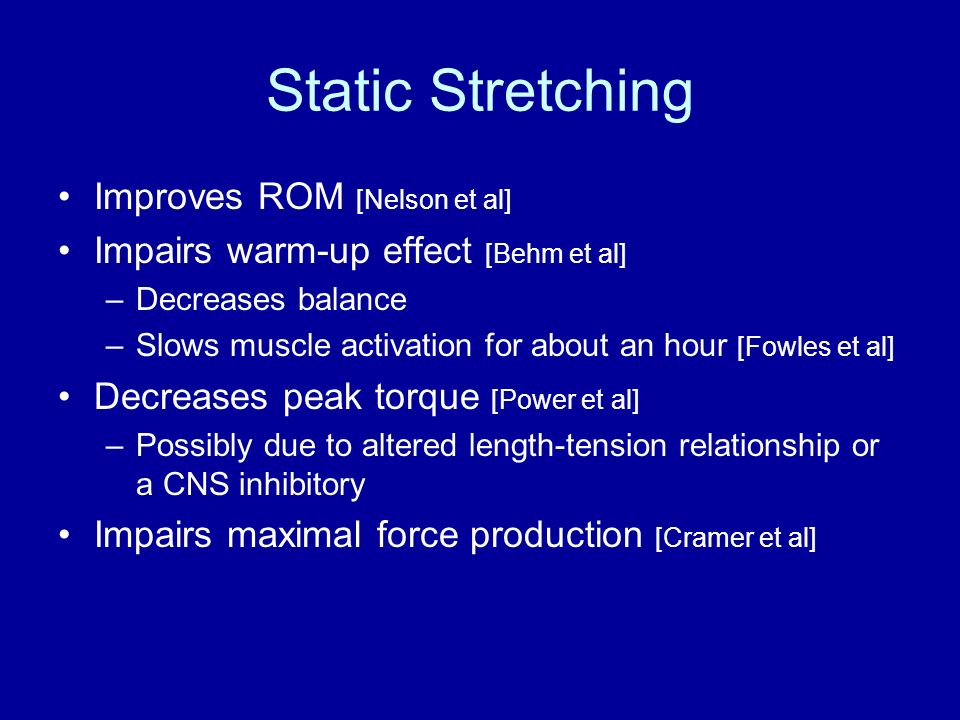 Static Stretching

• Improves ROM [Nelson et al]
• Impairs warm-up effect [Behm et al]
– Decreases balance
– Slows muscle activation for about an hour [Fowles et al]
• Decreases peak torque [Power et al]
– Possibly due to altered length-tension relationship or a CNS inhibitory
• Impairs maximal force production [Cramer et al]